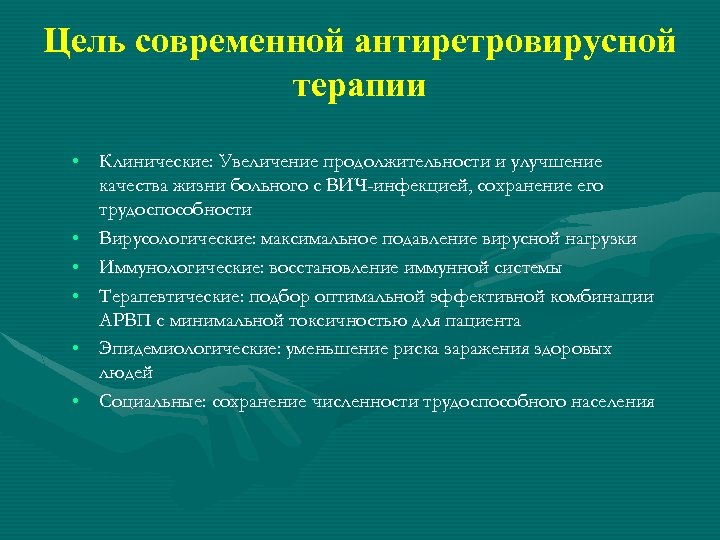 Цель современной антиретровирусной терапии

• Клинические: Увеличение продолжительности и улучшение качества жизни больного с ВИЧ-инфекцией, сохранение его трудоспособности
• Вирусологические: максимальное подавление вирусной нагрузки
• Иммунологические: восстановление иммунной системы
• Терапевтические: подбор оптимальной эффективной комбинации АРВП с минимальной токсичностью для пациента
• Эпидемиологические: уменьшение риска заражения здоровых людей
• Социальные: сохранение численности трудоспособного населения